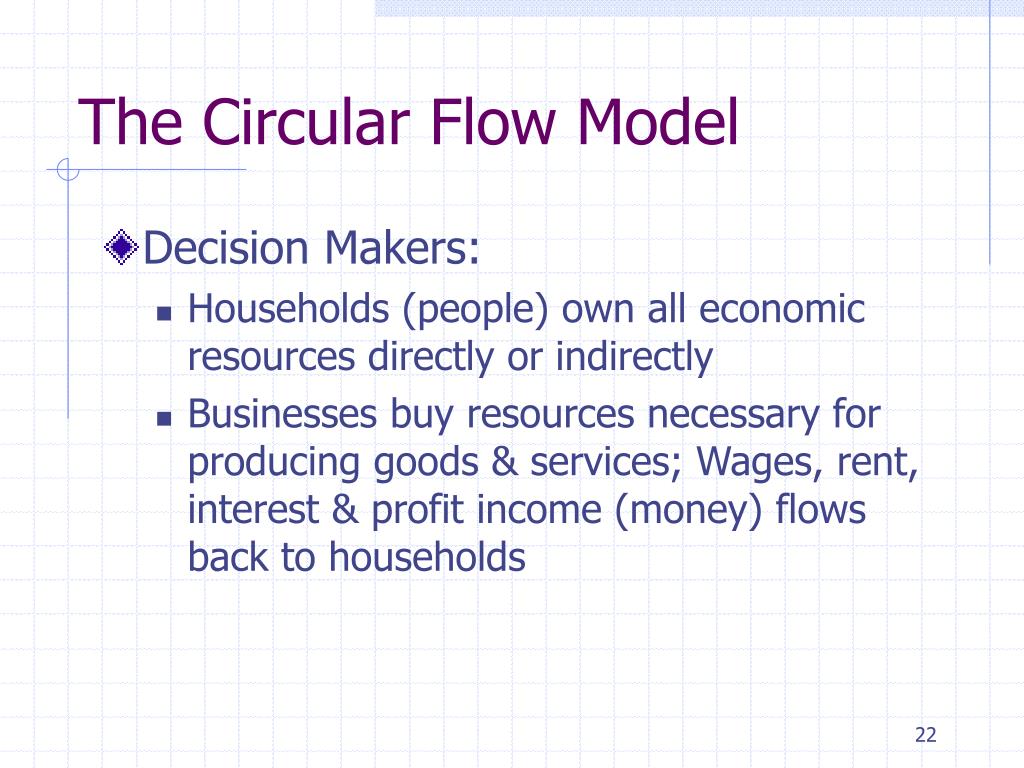 The Circular Flow Model

Decision Makers:

Households (people) own all economic resources directly or indirectly

Businesses buy resources necessary for producing goods & services; Wages, rent, interest & profit income (money) flows back to households

22